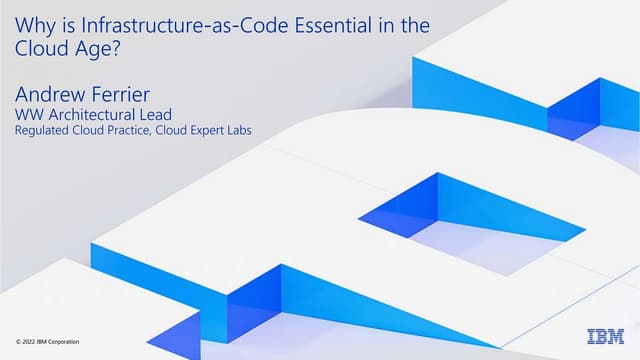 Why is Infrastructure-as-Code Essential in the Cloud Age?

Andrew Ferrier
WW Architectural Lead
Regulated Cloud Practice, Cloud Expert Labs

© 2022 IBM Corporation

IBM